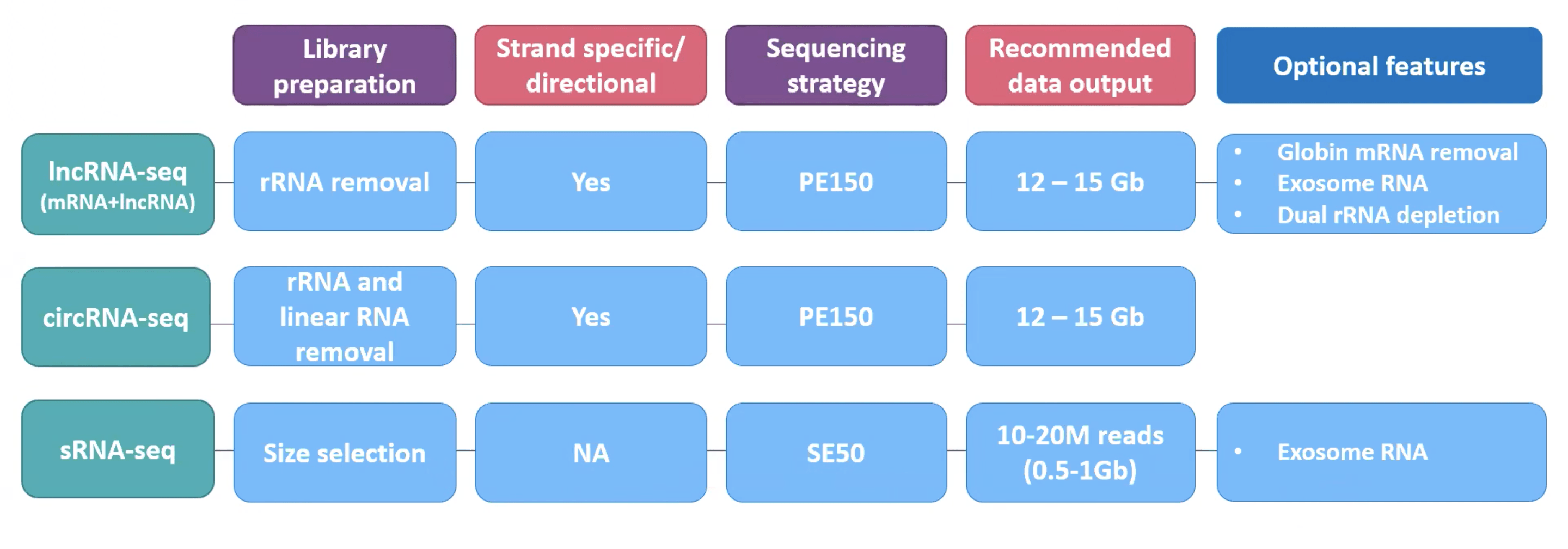 |  | Library preparation | Strand specific/ directional | Sequencing strategy | Recommended data output | Optional features |
|---|---|---|---|---|---|
| lncRNA-seq (mRNA+lncRNA) | rRNA removal | Yes | PE150 | 12 – 15 Gb | • Globin mRNA removal • Exosome RNA • Dual rRNA depletion |
| circRNA-seq | rRNA and linear RNA removal | Yes | PE150 | 12 – 15 Gb |  |
| sRNA-seq | Size selection | NA | SE50 | 10-20M reads (0.5-1Gb) | • Exosome RNA |